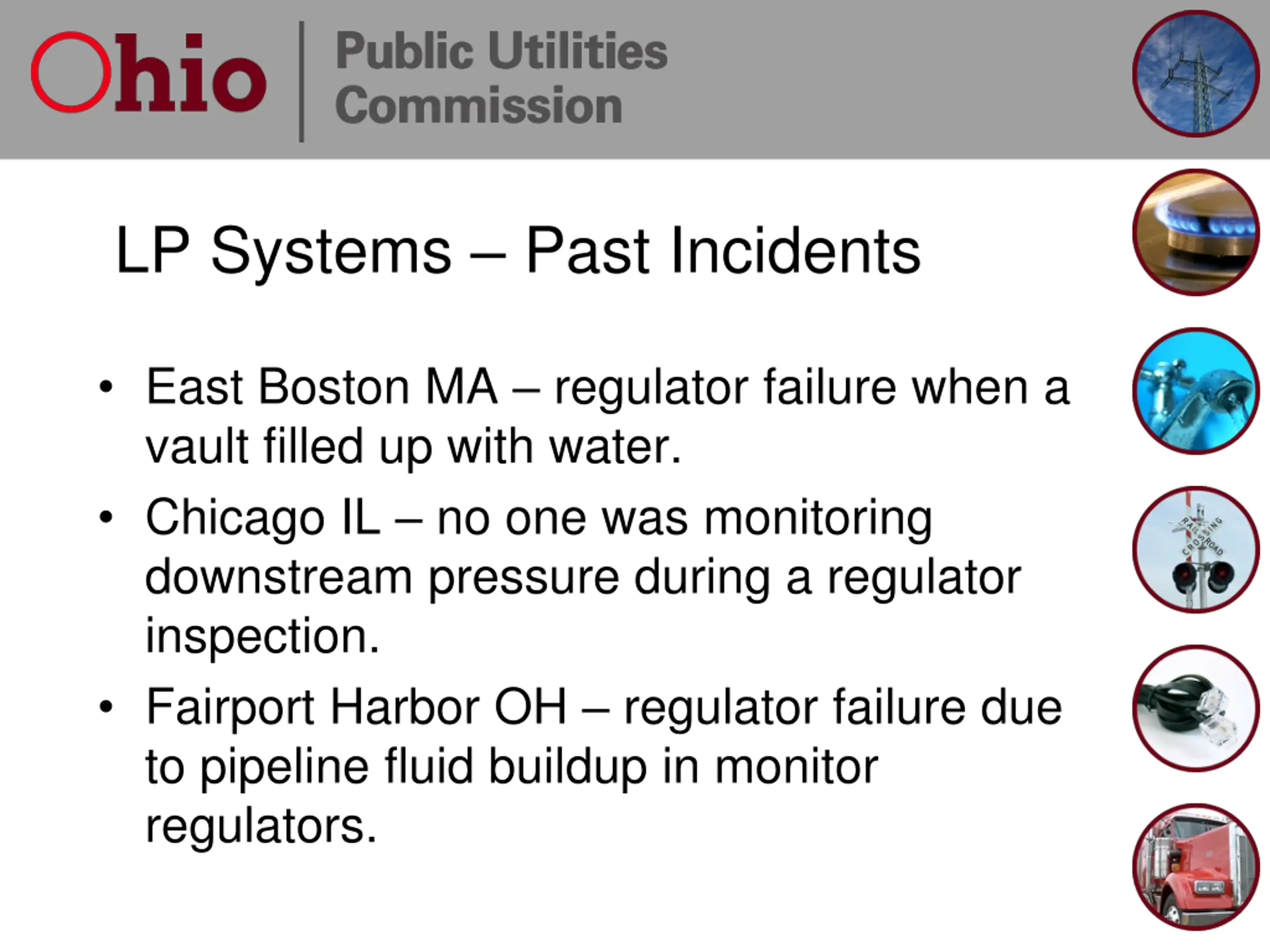 Ohio | Public Utilities Commission

LP Systems – Past Incidents

• East Boston MA – regulator failure when a vault filled up with water.
• Chicago IL – no one was monitoring downstream pressure during a regulator inspection.
• Fairport Harbor OH – regulator failure due to pipeline fluid buildup in monitor regulators.

RAILROAD CROSSING